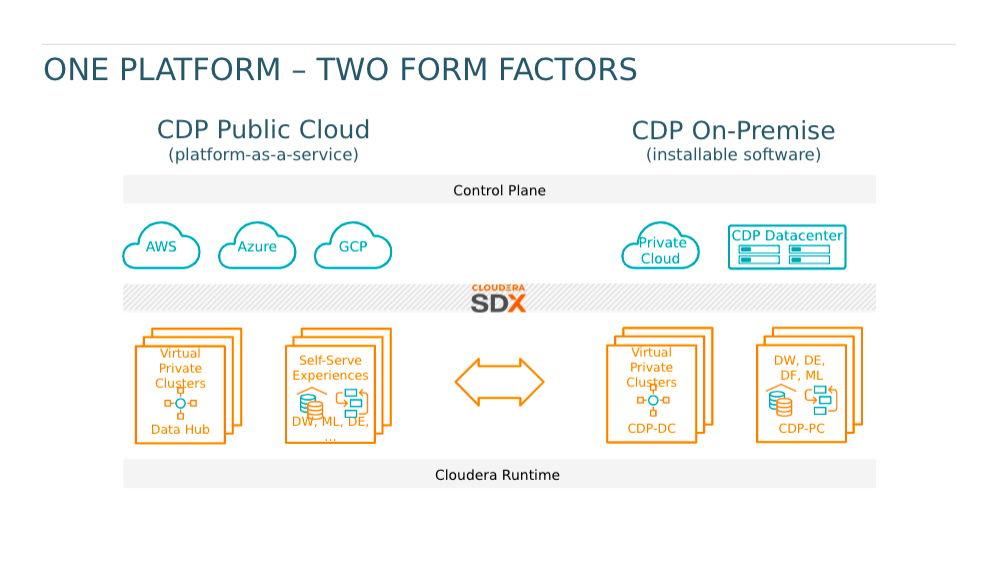 ONE PLATFORM – TWO FORM FACTORS

CDP Public Cloud
(platform-as-a-service)

CDP On-Premise
(installable software)

Control Plane

AWS

Azure

GCP

Private Cloud

CDP Datacenter

CLOUDERA
SDX

Virtual Private Clusters

Data Hub

Self-Serve Experiences

DW, ML, DE, ...

Virtual Private Clusters

CDP-DC

DW, DE, DF, ML

CDP-PC

Cloudera Runtime